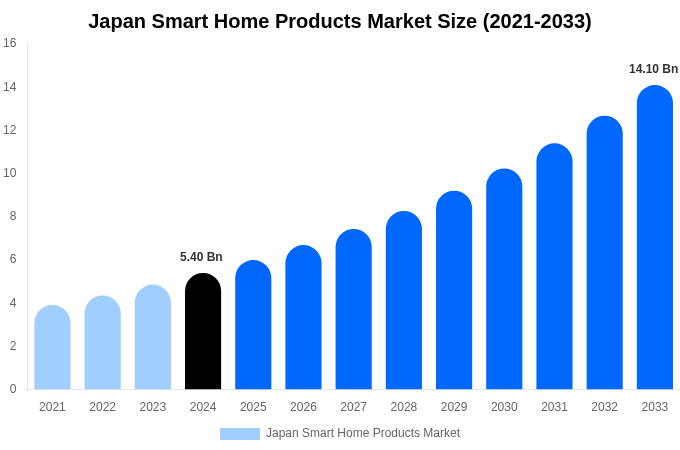 Japan Smart Home Products Market Size (2021-2033)

16
14
12
10
8
6
4
2
0

5.40 Bn
14.10 Bn

2021
2022
2023
2024
2025
2026
2027
2028
2029
2030
2031
2032
2033

Japan Smart Home Products Market